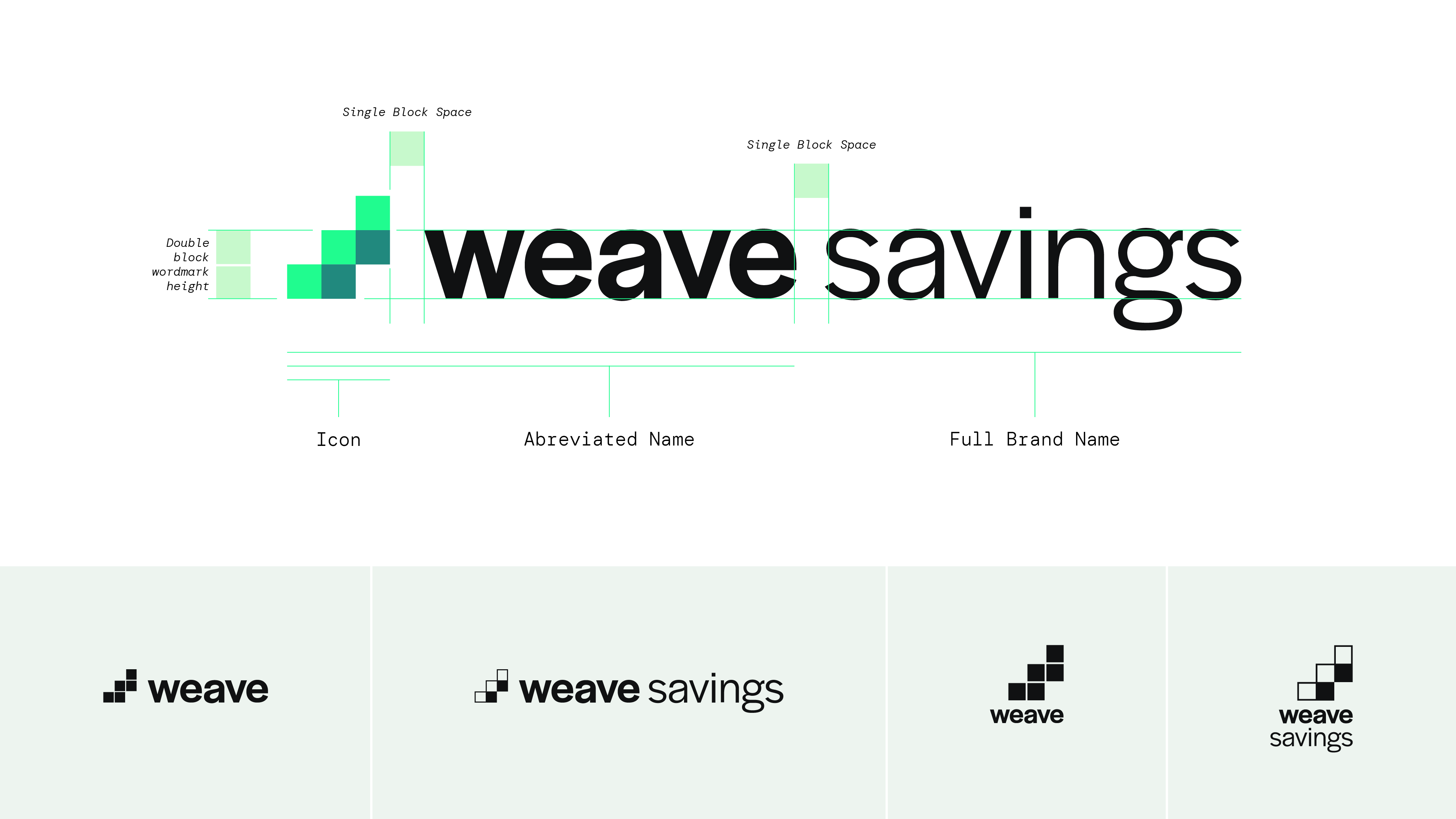 Single Block Space

Single Block Space

Double block wordmark height

weave savings

Icon

Abreviated Name

Full Brand Name

weave

weave savings

weave

weave savings